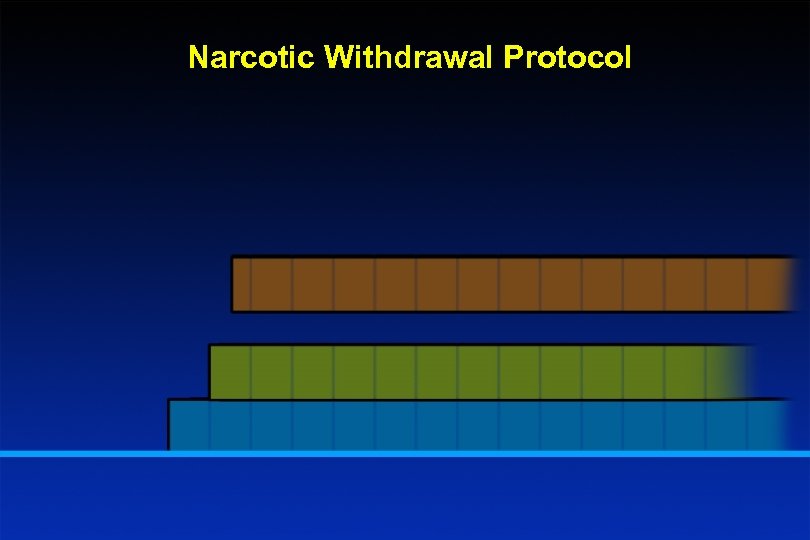 Narcotic Withdrawal Protocol